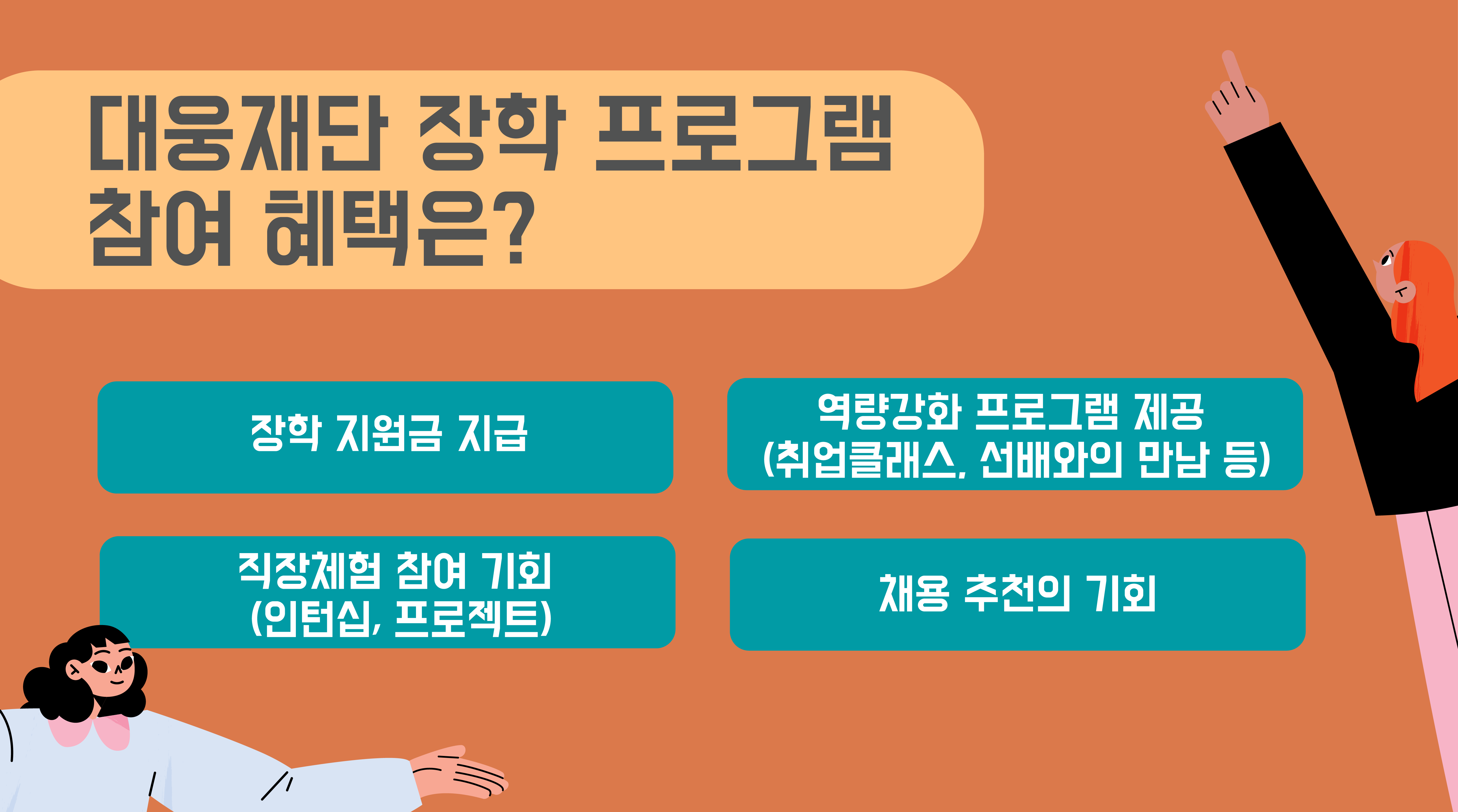 대웅재단 장학 프로그램 참여 혜택은?

장학 지원금 지급

역량강화 프로그램 제공
(취업클래스, 선배와의 만남 등)

직장체험 참여 기회
(인턴십, 프로젝트)

채용 추천의 기회